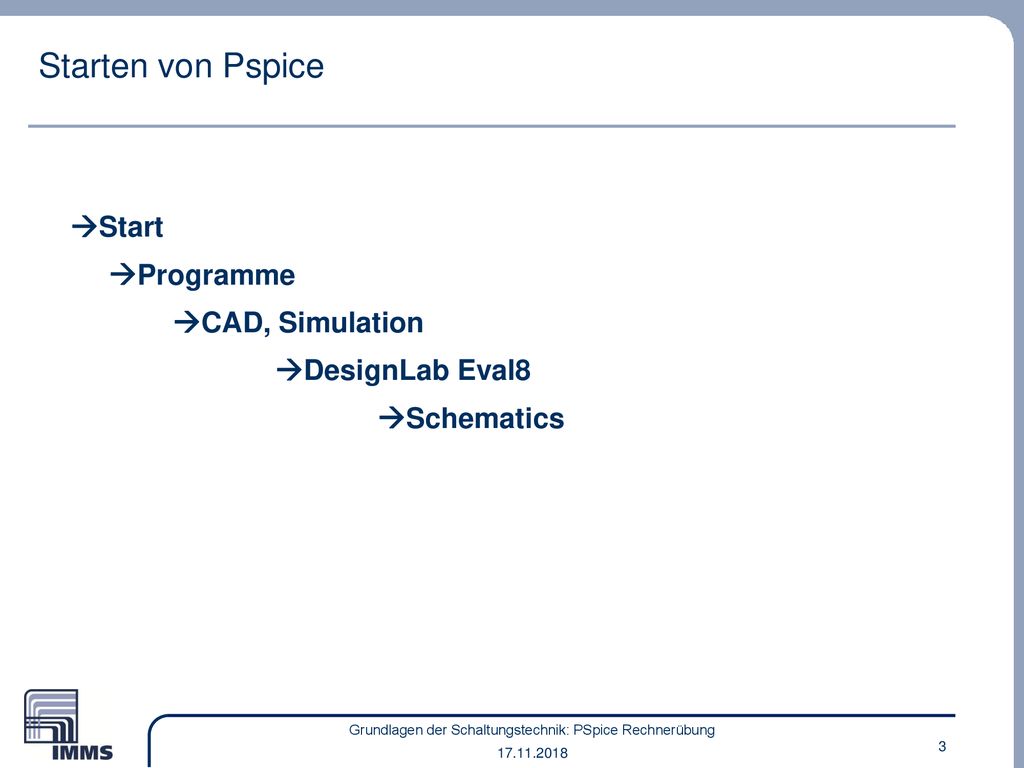 Starten von Pspice

→Start

→Programme

→CAD, Simulation

→DesignLab Eval8

→Schematics

IMMS

Grundlagen der Schaltungstechnik: PSpice Rechnerübung

17.11.2018

3